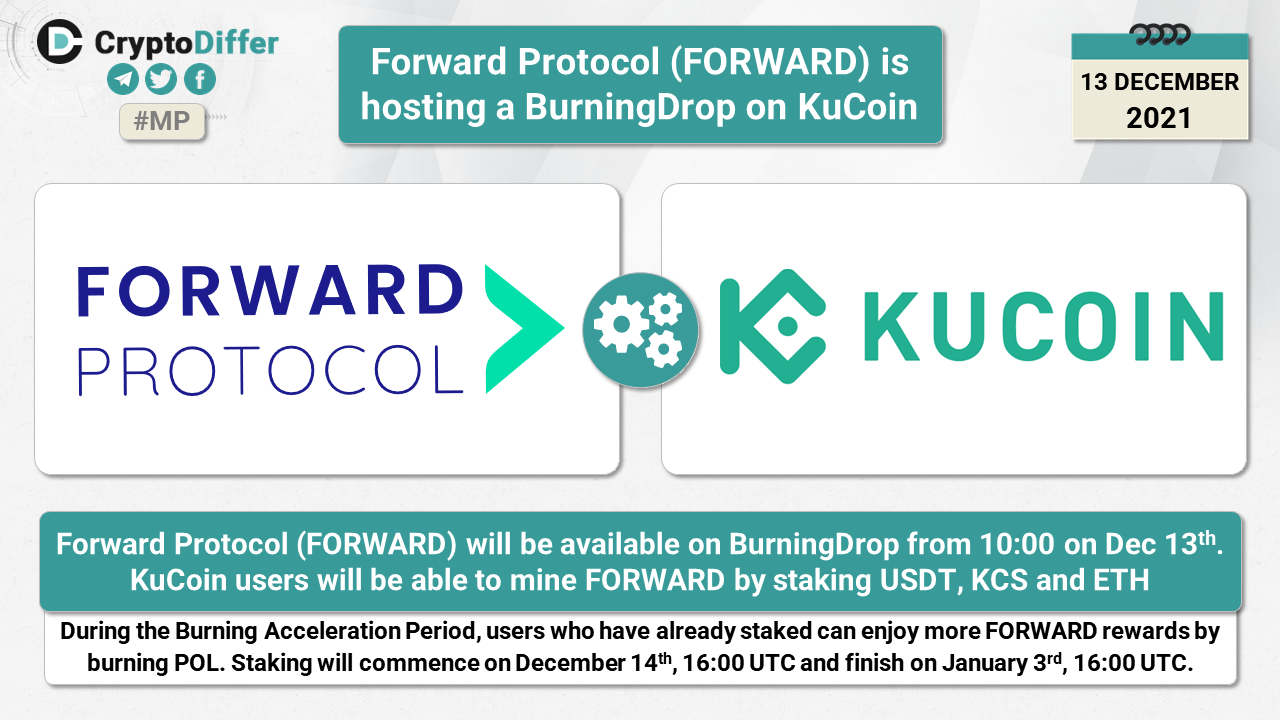 CryptoDiffer

#MP

Forward Protocol (FORWARD) is hosting a BurningDrop on KuCoin

13 DECEMBER
2021

FORWARD PROTOCOL

KUCOIN

Forward Protocol (FORWARD) will be available on BurningDrop from 10:00 on Dec 13$^{th}$. KuCoin users will be able to mine FORWARD by staking USDT, KCS and ETH

During the Burning Acceleration Period, users who have already staked can enjoy more FORWARD rewards by burning POL. Staking will commence on December 14$^{th}$, 16:00 UTC and finish on January 3$^{rd}$, 16:00 UTC.